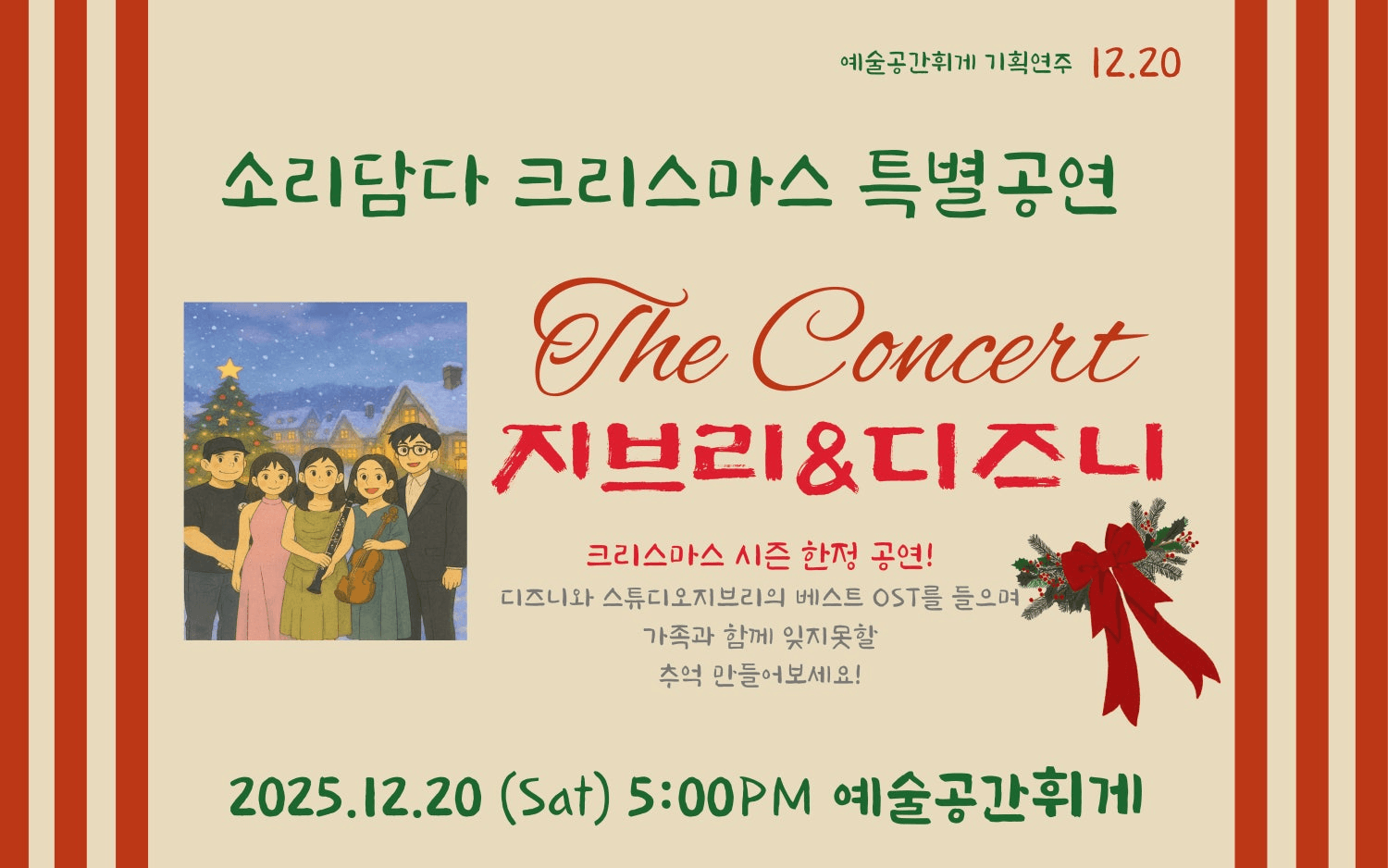 예술공간휘게 기획연주 12.20

소리담다 크리스마스 특별공연

The Concert
지브리&디즈니

크리스마스 시즌 한정 공연!
디즈니와 스튜디오지브리의 베스트 OST를 들으며
가족과 함께 잊지못할
추억 만들어보세요!

2025.12.20 (Sat) 5:00PM 예술공간휘게